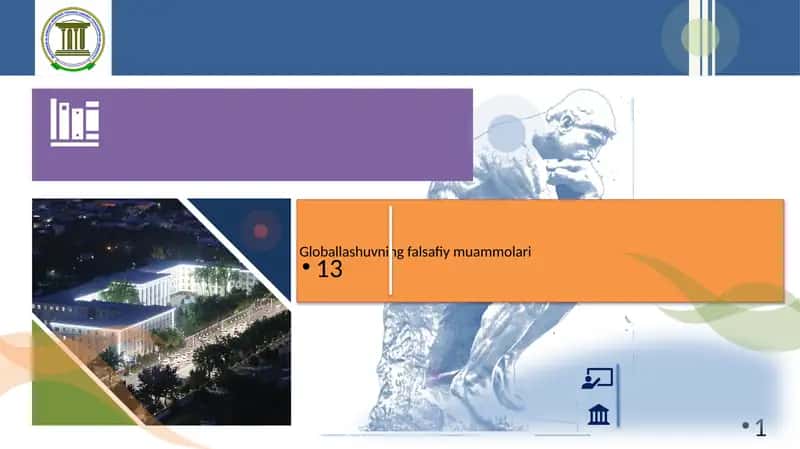 Globallashuvning falsafiy muammolari

• 13

• 1